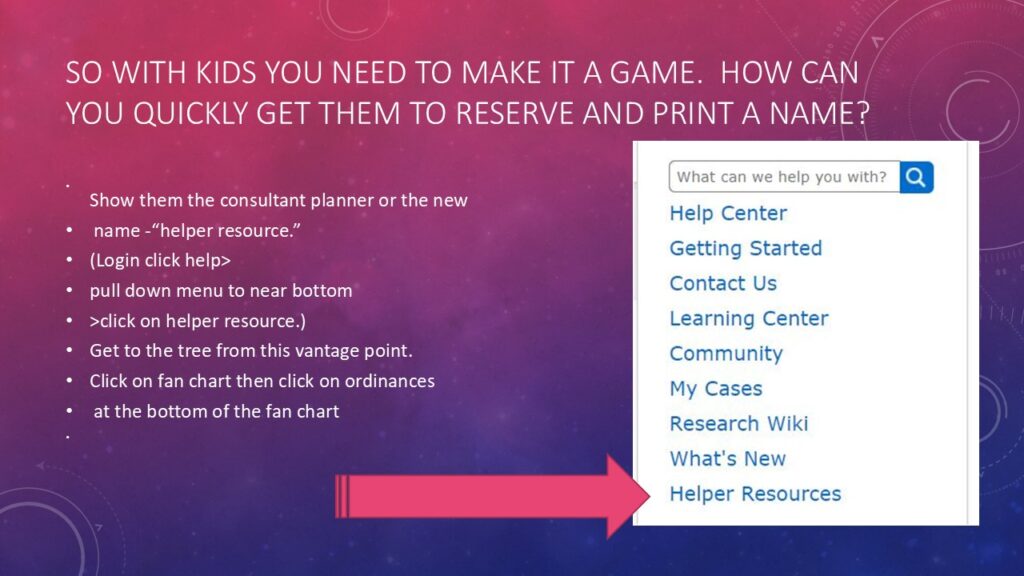 SO WITH KIDS YOU NEED TO MAKE IT A GAME. HOW CAN YOU QUICKLY GET THEM TO RESERVE AND PRINT A NAME?

•
Show them the consultant planner or the new
• name -“helper resource.”
• (Login click help>
• pull down menu to near bottom
• >click on helper resource.)
• Get to the tree from this vantage point.
• Click on fan chart then click on ordinances
• at the bottom of the fan chart
•

What can we help you with?
Help Center
Getting Started
Contact Us
Learning Center
Community
My Cases
Research Wiki
What's New
Helper Resources